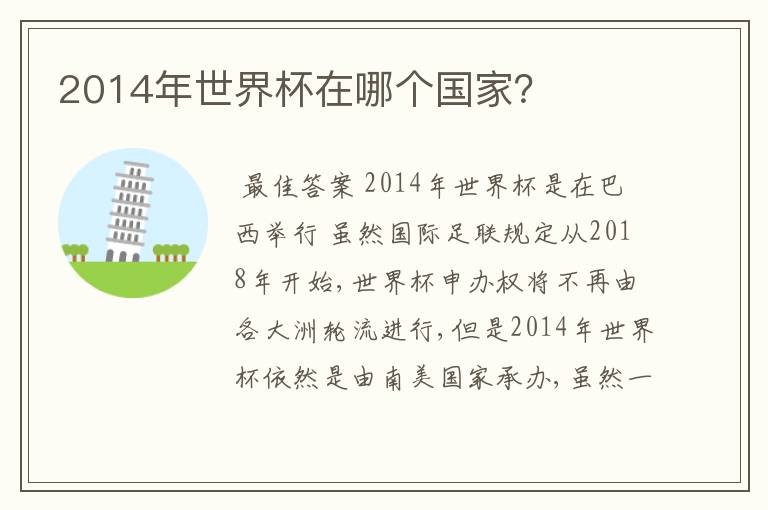 2014年世界杯在哪个国家?

最佳答案 2014年世界杯是在巴西举行 虽然国际足联规定从2018年开始，世界杯申办权将不再由各大洲轮流进行，但是2014年世界杯依然是由南美国家承办，虽然一